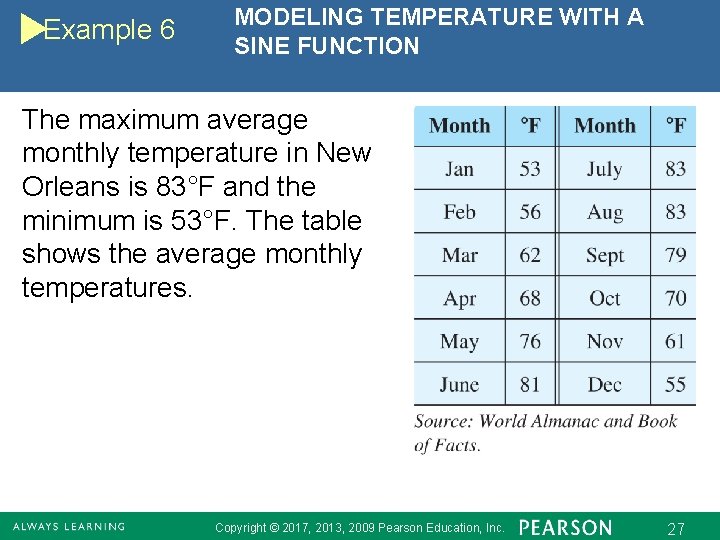 Example 6

MODELING TEMPERATURE WITH A SINE FUNCTION

The maximum average monthly temperature in New Orleans is 83°F and the minimum is 53°F. The table shows the average monthly temperatures.

| Month | °F | Month | °F |
|---|---|---|---|
| Jan | 53 | July | 83 |
| Feb | 56 | Aug | 83 |
| Mar | 62 | Sept | 79 |
| Apr | 68 | Oct | 70 |
| May | 76 | Nov | 61 |
| June | 81 | Dec | 55 |

Source: World Almanac and Book of Facts.

ALWAYS LEARNING

Copyright © 2017, 2013, 2009 Pearson Education, Inc.

PEARSON

27